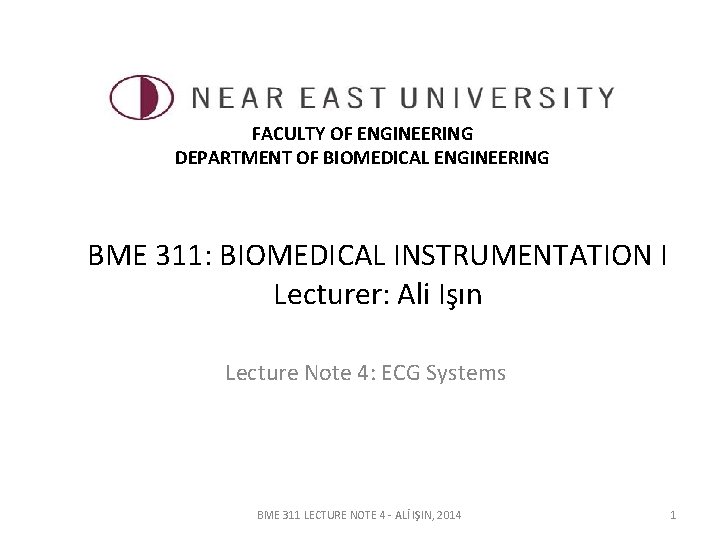 NEAR EAST UNIVERSITY

FACULTY OF ENGINEERING
DEPARTMENT OF BIOMEDICAL ENGINEERING

BME 311: BIOMEDICAL INSTRUMENTATION I
Lecturer: Ali Işın

Lecture Note 4: ECG Systems

BME 311 LECTURE NOTE 4 - ALİ IŞIN, 2014

1